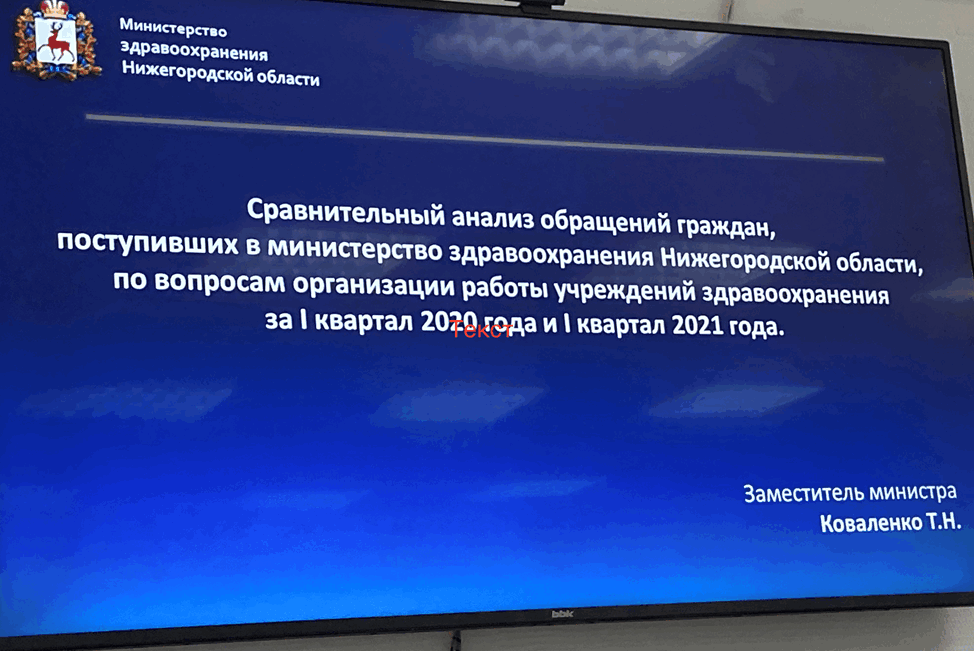 Министерство здравоохранения Нижегородской области

Сравнительный анализ обращений граждан, поступивших в министерство здравоохранения Нижегородской области, по вопросам организации работы учреждений здравоохранения за I квартал 2020 года и I квартал 2021 года.

Текст

Заместитель министра
Коваленко Т.Н.

bbk